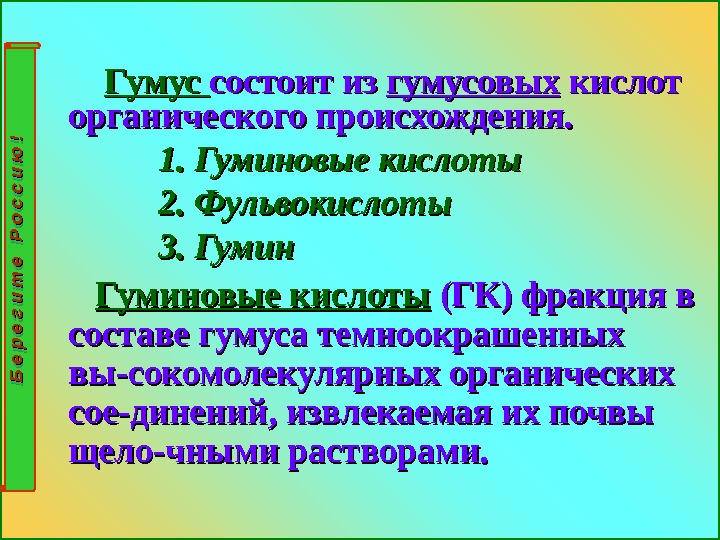 Берегите Россию!

Гумус состоит из гумусовых кислот органического происхождения.

1. Гуминовые кислоты
2. Фульвокислоты
3. Гумин

Гуминовые кислоты (ГК) фракция в составе гумуса темноокрашенных вы-сокомолекулярных органических сое-динений, извлекаемая их почвы щело-чными растворами.